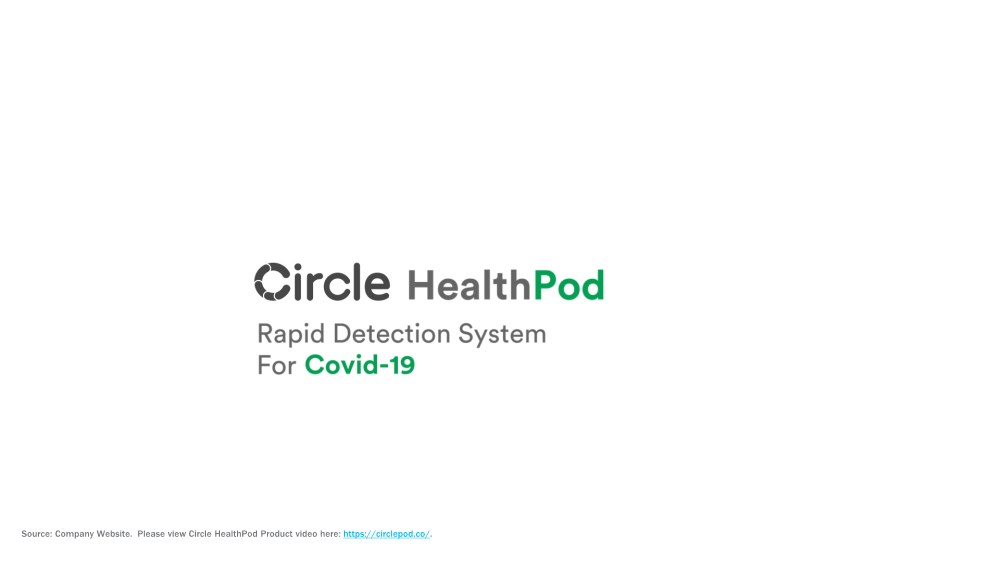 Circle HealthPod

Rapid Detection System
For Covid-19

Source: Company Website. Please view Circle HealthPod Product video here: https://circlepod.co/.